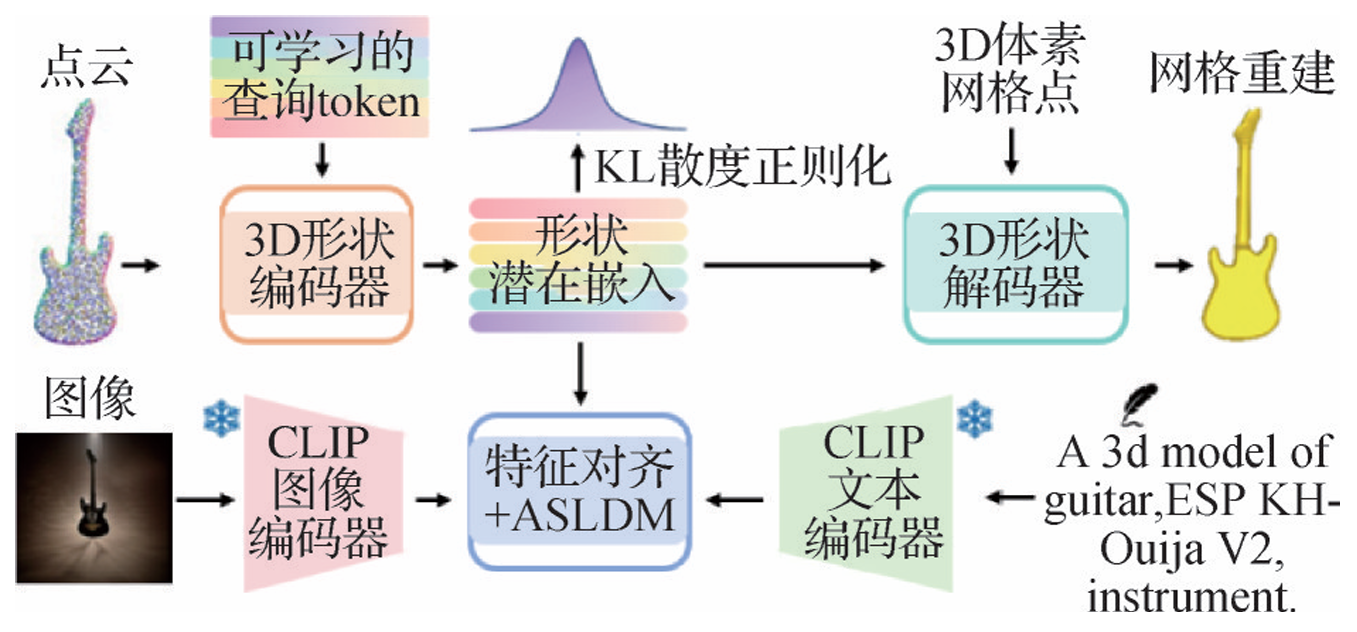 点云

可学习的查询token

KL散度正则化

3D体素网格点

网格重建

3D形状编码器

形状潜在嵌入

3D形状解码器

图像

CLIP图像编码器

特征对齐+ASLDM

CLIP文本编码器

A 3d model of guitar,ESP KH-Ouija V2, instrument.